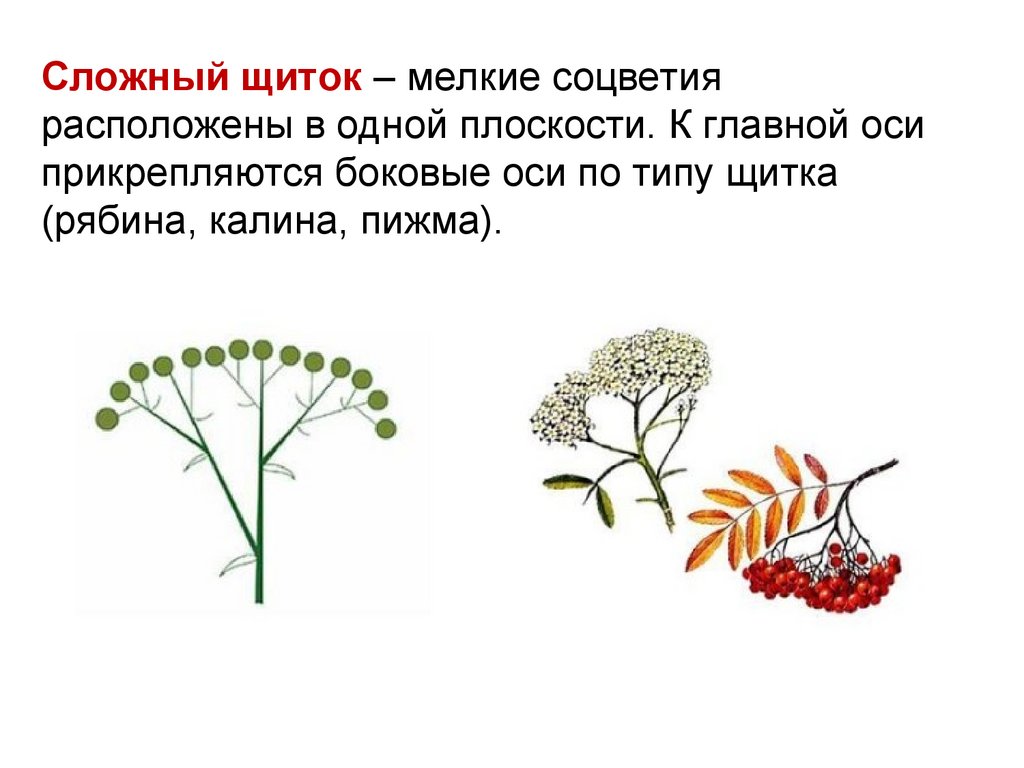 Сложный щиток – мелкие соцветия расположены в одной плоскости. К главной оси прикрепляются боковые оси по типу щитка (рябина, калина, пижма).